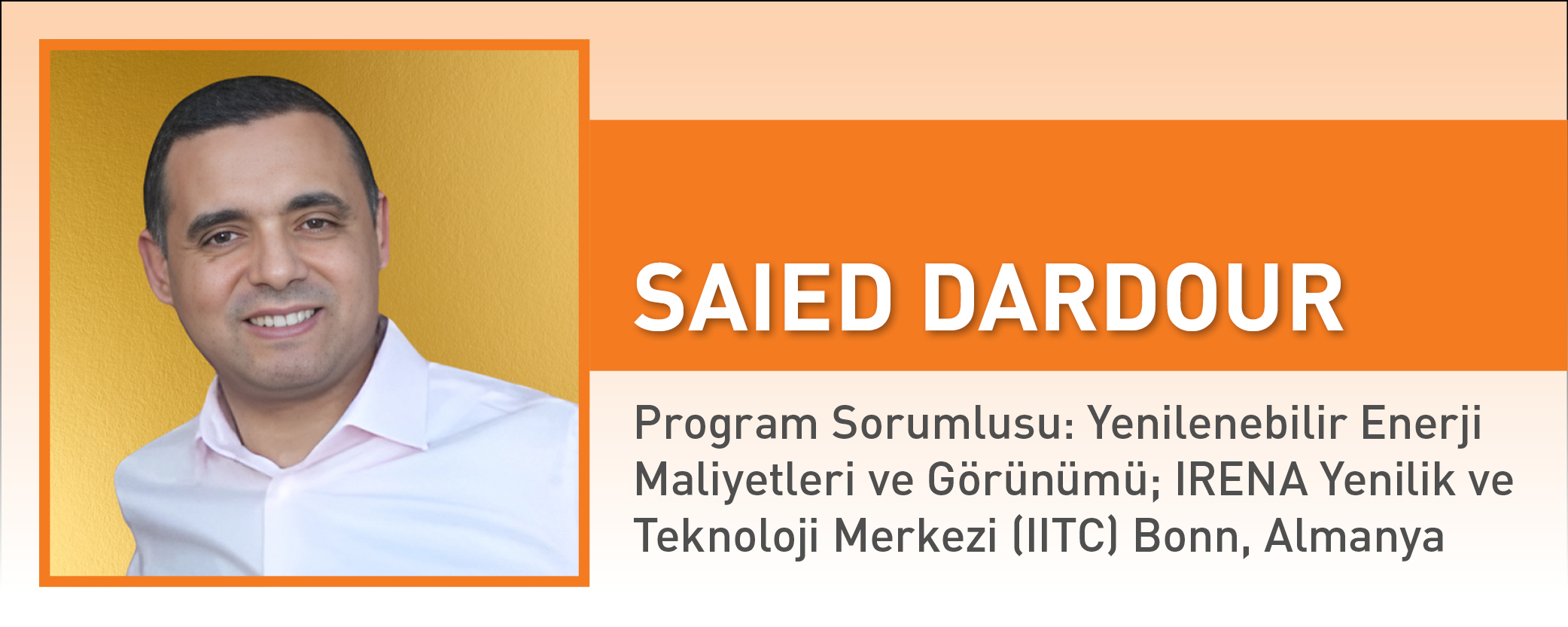 SAIED DARDOUR

Program Sorumlusu: Yenilenebilir Enerji Maliyetleri ve Görünümü; IRENA Yenilik ve Teknoloji Merkezi (IITC) Bonn, Almanya